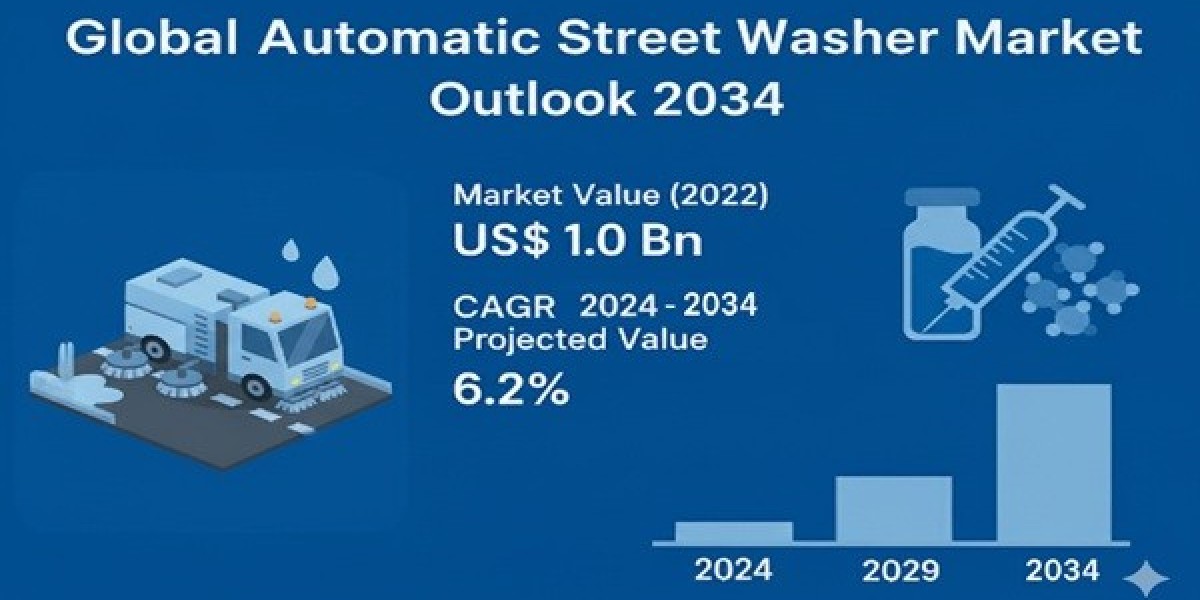 Global Automatic Street Washer Market Outlook 2034

Market Value (2022)
US$ 1.0 Bn

CAGR 2024 - 2034
Projected Value
6.2%

2024
2029
2034